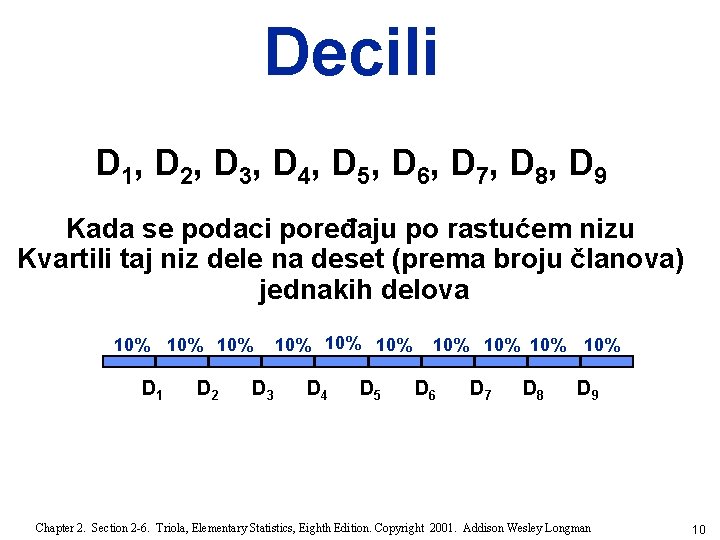 Decili

$D_1$, $D_2$, $D_3$, $D_4$, $D_5$, $D_6$, $D_7$, $D_8$, $D_9$

Kada se podaci poređaju po rastućem nizu Kvartili taj niz dele na deset (prema broju članova) jednakih delova

10% 10% 10% 10% 10% 10% 10% 10% 10% 10%

$D_1$ $D_2$ $D_3$ $D_4$ $D_5$ $D_6$ $D_7$ $D_8$ $D_9$

Chapter 2. Section 2-6. Triola, Elementary Statistics, Eighth Edition. Copyright 2001. Addison Wesley Longman

10